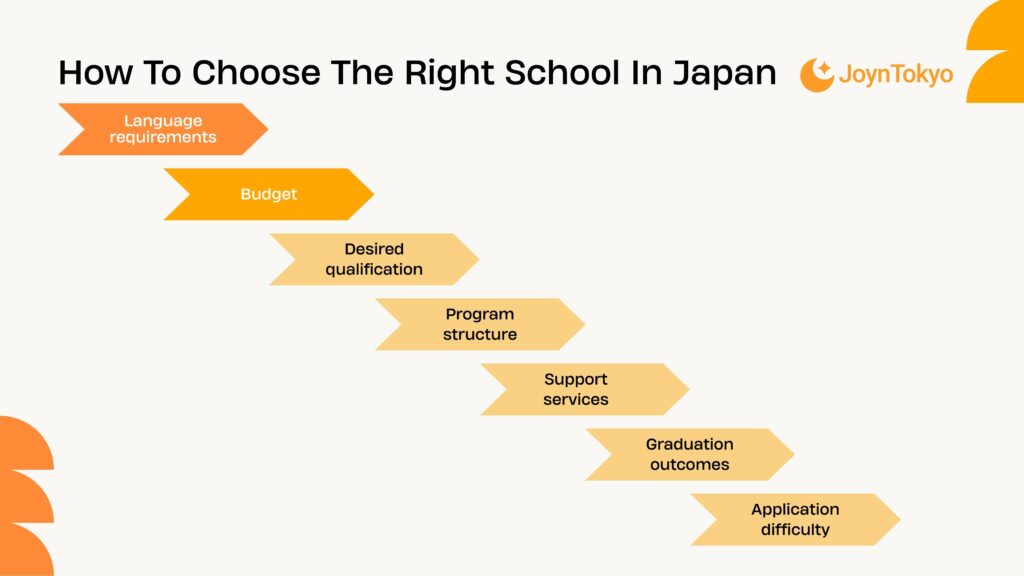 How To Choose The Right School In Japan

JoynTokyo

Language requirements

Budget

Desired qualification

Program structure

Support services

Graduation outcomes

Application difficulty